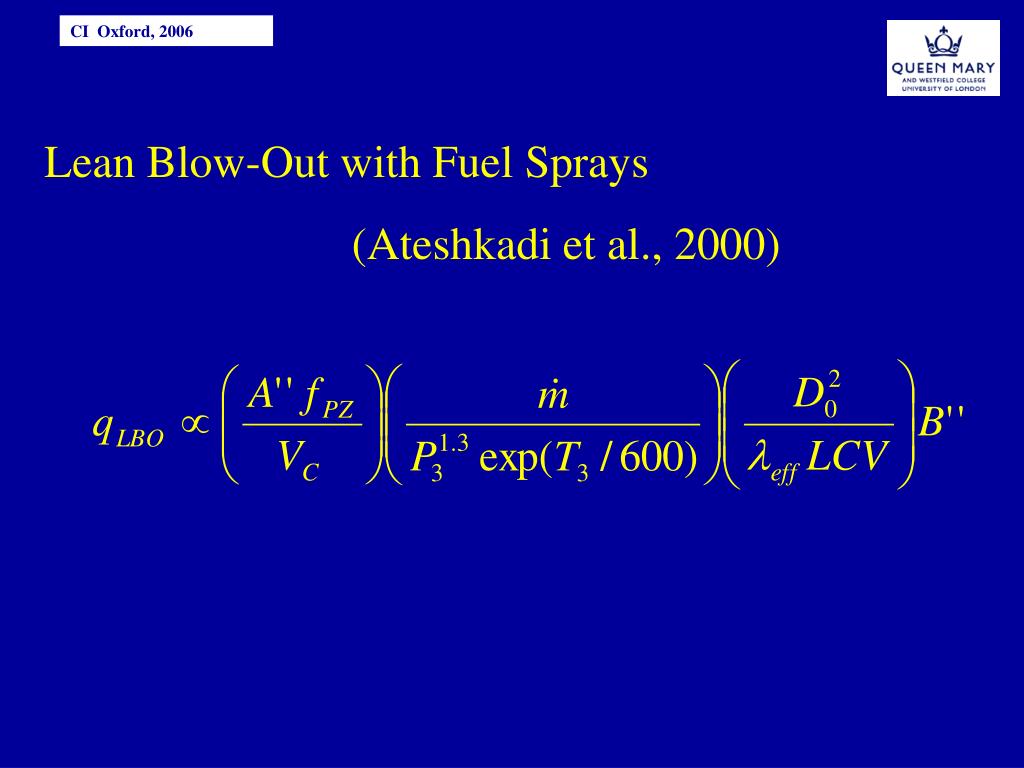 CI Oxford, 2006

QUEEN MARY
AND WESTFIELD COLLEGE
UNIVERSITY OF LONDON

Lean Blow-Out with Fuel Sprays

(Ateshkadi et al., 2000)

$q_{LBO} \propto \left( \frac{A'' f_{PZ}}{V_C} \right) \left( \frac{\dot{m}}{P_3^{1.3} \exp(T_3 / 600)} \right) \left( \frac{D_0^2}{\lambda_{eff} LCV} \right) B''$